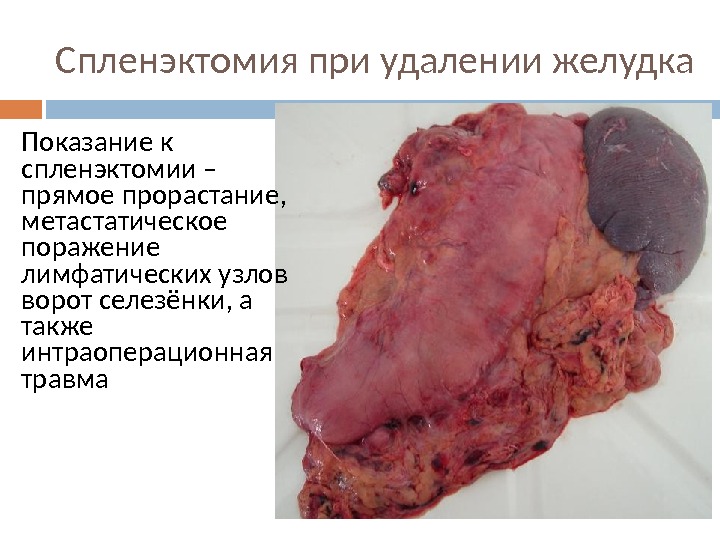 Спленэктомия при удалении желудка

Показание к спленэктомии – прямое прорастание, метастатическое поражение лимфатических узлов ворот селезёнки, а также интраоперационная травма